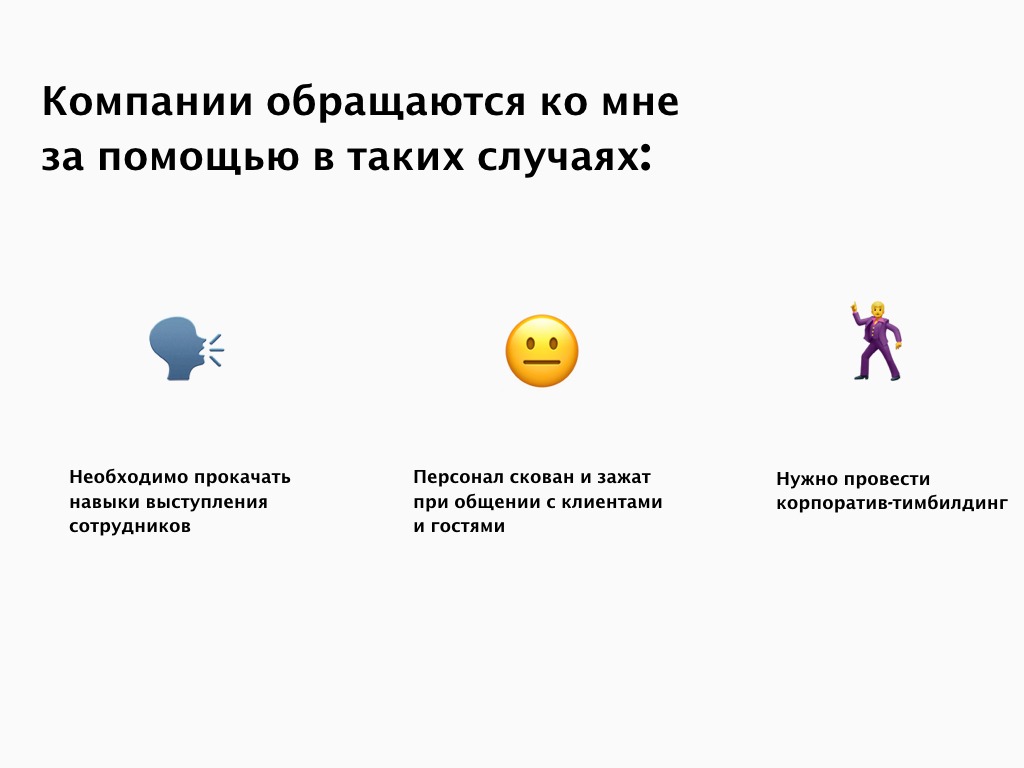 Компании обращаются ко мне за помощью в таких случаях:

Необходимо прокачать навыки выступления сотрудников

Персонал скован и зажат при общении с клиентами и гостями

Нужно провести корпоратив-тимбилдинг